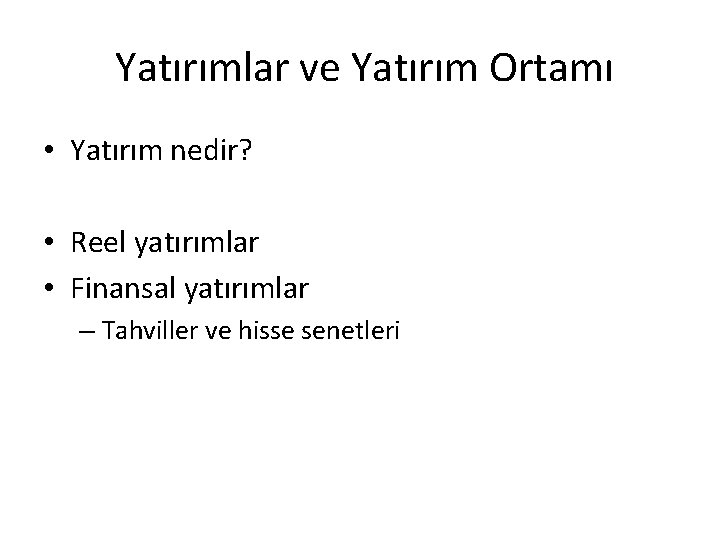 Yatırımlar ve Yatırım Ortamı

• Yatırım nedir?

• Reel yatırımlar
• Finansal yatırımlar
– Tahviller ve hisse senetleri